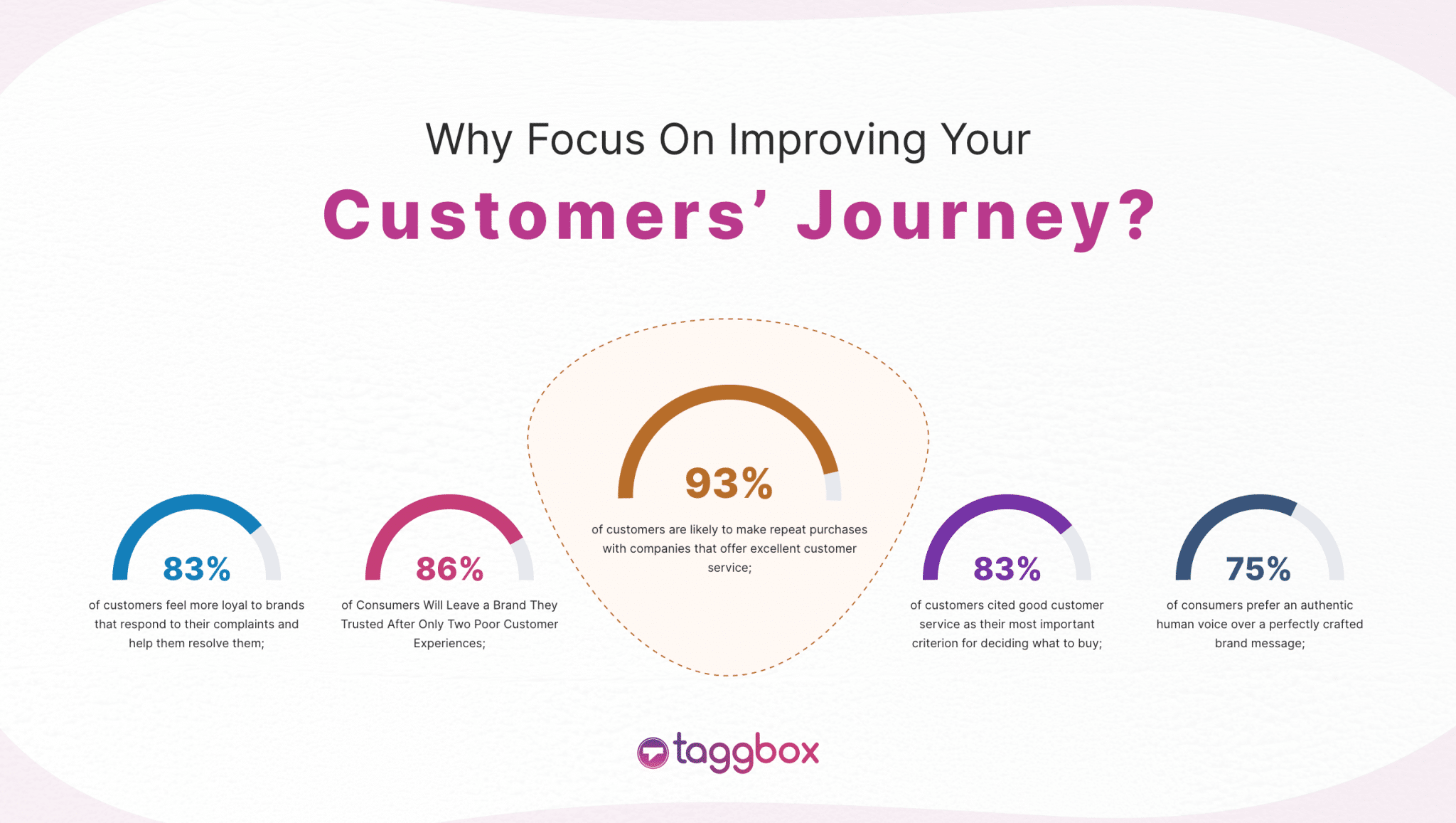 Why Focus On Improving Your

Customers' Journey?

83%

of customers feel more loyal to brands that respond to their complaints and help them resolve them;

86%

of Consumers Will Leave a Brand They Trusted After Only Two Poor Customer Experiences;

93%

of customers are likely to make repeat purchases with companies that offer excellent customer service;

83%

of customers cited good customer service as their most important criterion for deciding what to buy;

75%

of consumers prefer an authentic human voice over a perfectly crafted brand message;

taggbox